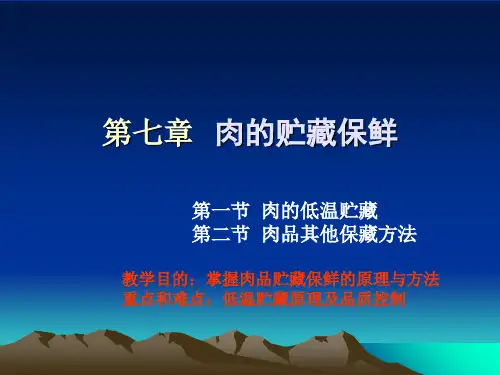 第七章　肉的贮藏保鲜

第一节　肉的低温贮藏
第二节　肉品其他保藏方法

教学目的：掌握肉品贮藏保鲜的原理与方法
重点和难点：低温贮藏原理及品质控制